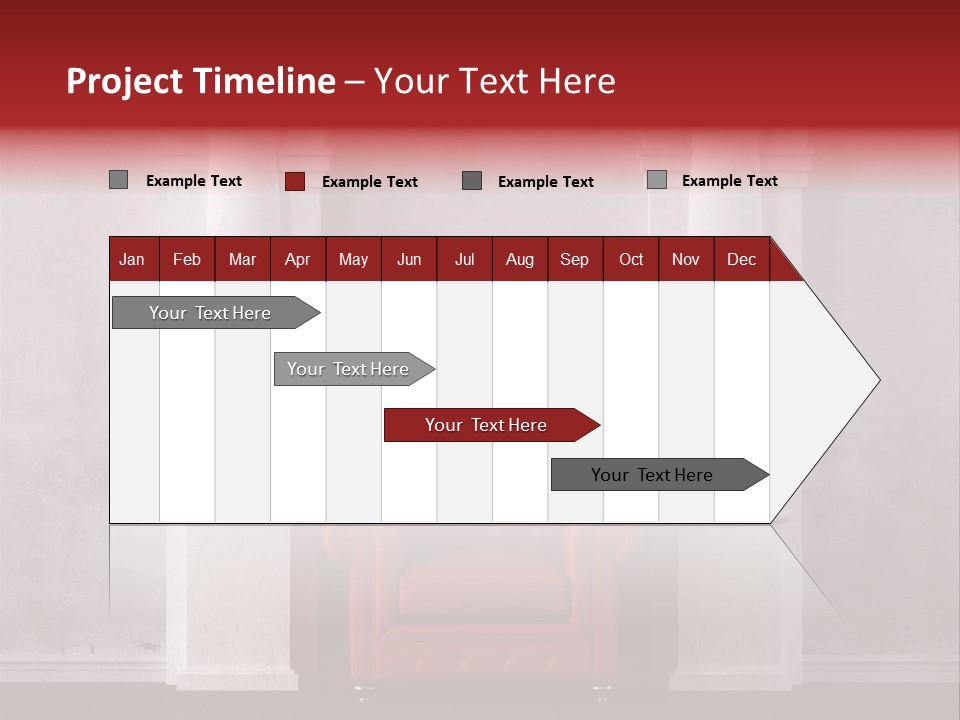 Project Timeline – Your Text Here

Example Text Example Text Example Text Example Text

| Jan | Feb | Mar | Apr | May | Jun | Jul | Aug | Sep | Oct | Nov | Dec |
|---|---|---|---|---|---|---|---|---|---|---|---|

Your Text Here

Your Text Here

Your Text Here

Your Text Here